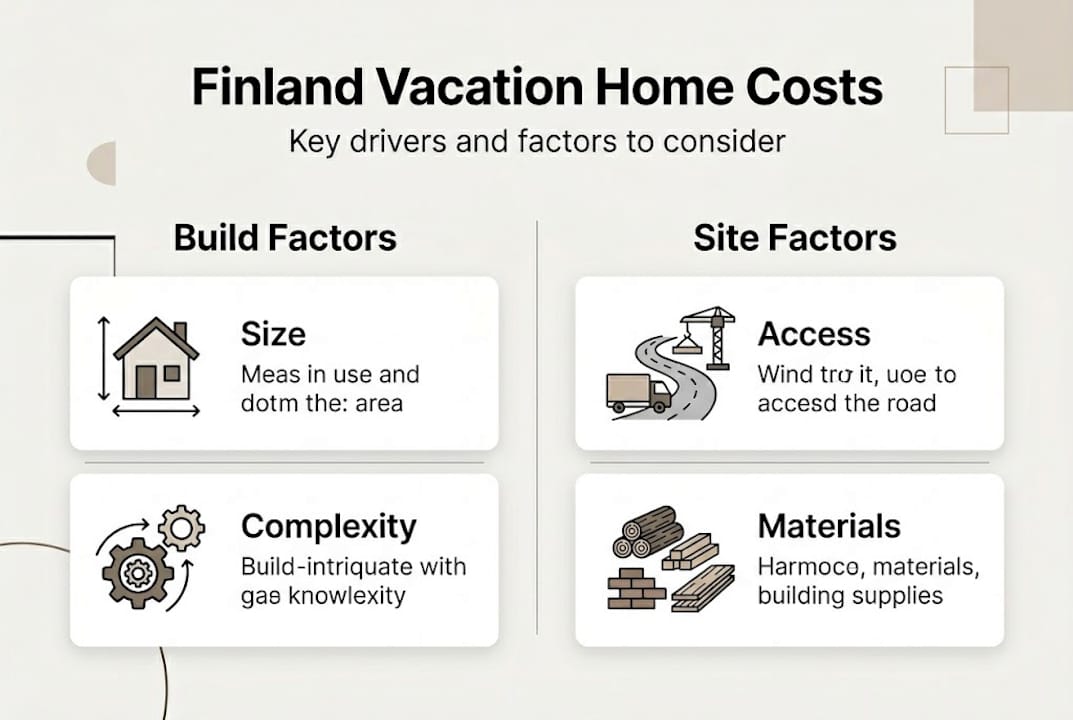 Finland Vacation Home Costs

Key drivers and factors to consider

Build Factors

Size

Meas in use and dotm the: area

Complexity

Build-intriquate with gae knowlexity

Site Factors

Access

Wind trơ it, uoe to accesd the road

Materials

Harmoco, materials, building supplies